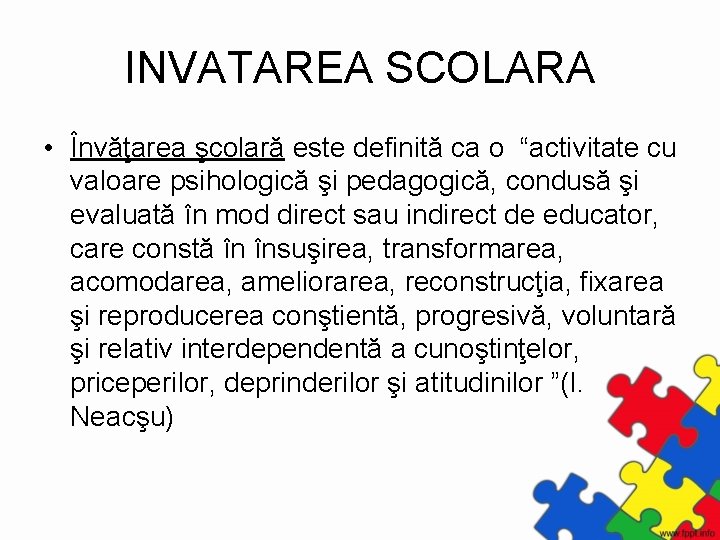 INVATAREA SCOLARA

• Învăţarea şcolară este definită ca o “activitate cu valoare psihologică şi pedagogică, condusă şi evaluată în mod direct sau indirect de educator, care constă în însuşirea, transformarea, acomodarea, ameliorarea, reconstrucţia, fixarea şi reproducerea conştientă, progresivă, voluntară şi relativ interdependentă a cunoştinţelor, priceperilor, deprinderilor şi atitudinilor ”(I. Neacşu)

www.fppt.info